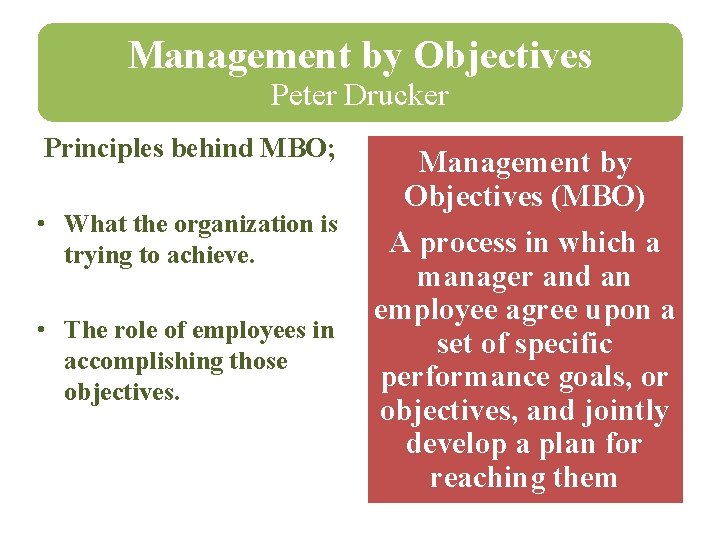 Management by Objectives
Peter Drucker

Principles behind MBO;

• What the organization is trying to achieve.

• The role of employees in accomplishing those objectives.

Management by Objectives (MBO)

A process in which a manager and an employee agree upon a set of specific performance goals, or objectives, and jointly develop a plan for reaching them